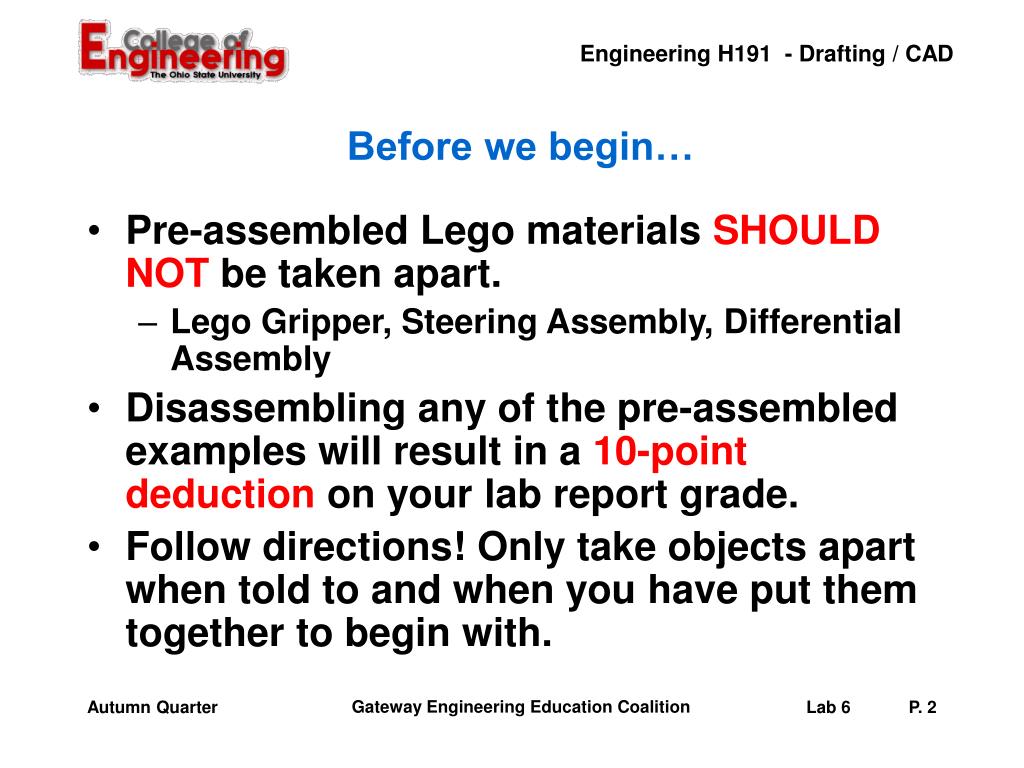 College of Engineering
The Ohio State University

Engineering H191 - Drafting / CAD

Before we begin…

• Pre-assembled Lego materials SHOULD NOT be taken apart.
– Lego Gripper, Steering Assembly, Differential Assembly
• Disassembling any of the pre-assembled examples will result in a 10-point deduction on your lab report grade.
• Follow directions! Only take objects apart when told to and when you have put them together to begin with.

Autumn Quarter
Gateway Engineering Education Coalition
Lab 6
P. 2